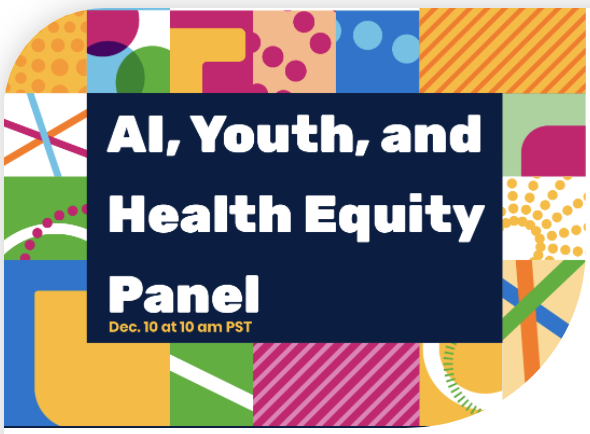 AI, Youth, and Health Equity Panel

Dec. 10 at 10 am PST